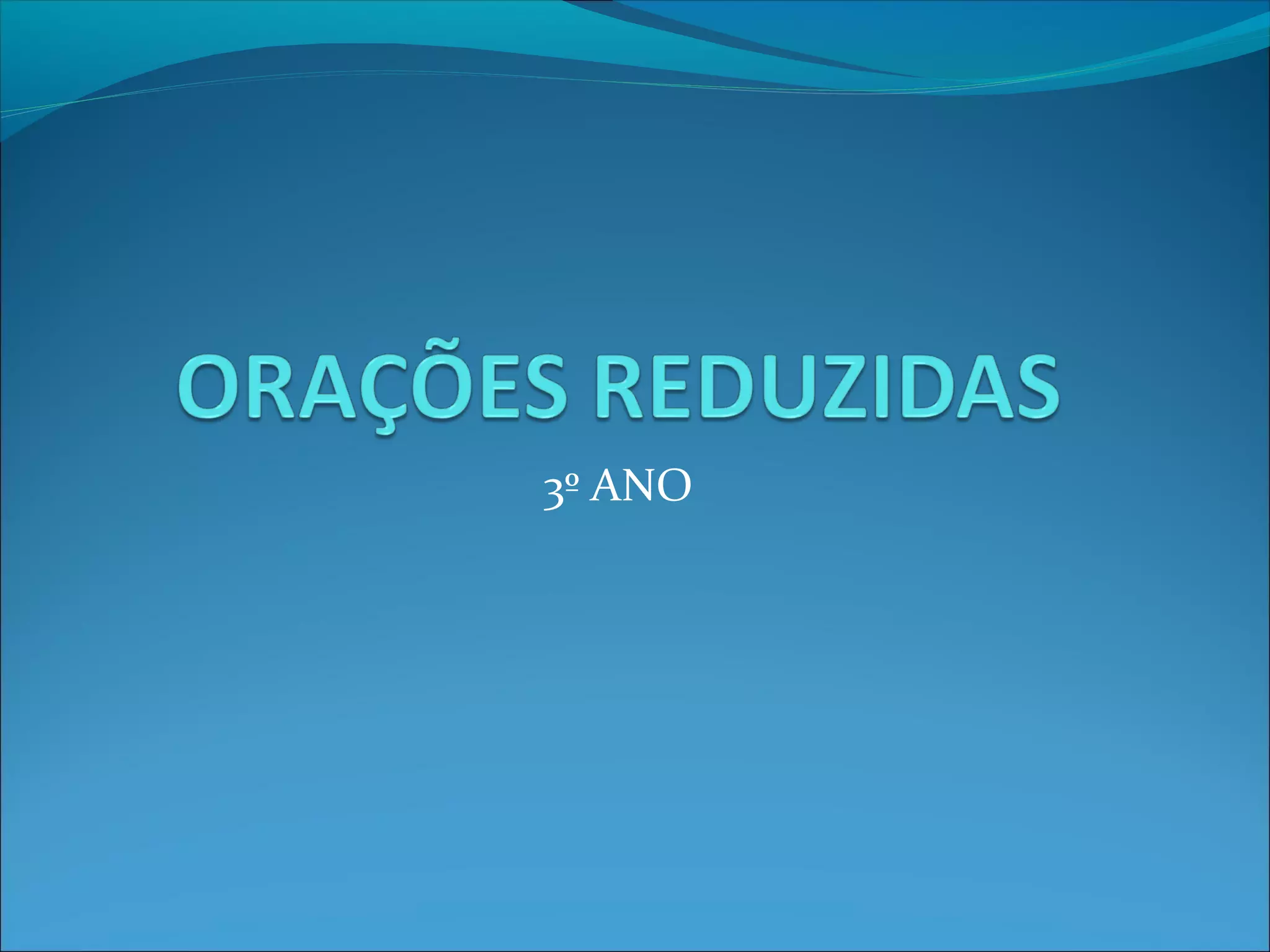 ORAÇÕES REDUZIDAS

3º ANO